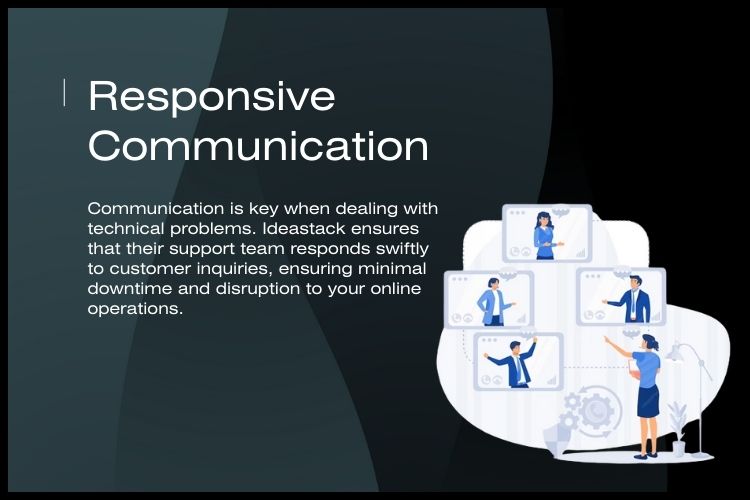 Responsive Communication

Communication is key when dealing with technical problems. Ideastack ensures that their support team responds swiftly to customer inquiries, ensuring minimal downtime and disruption to your online operations.